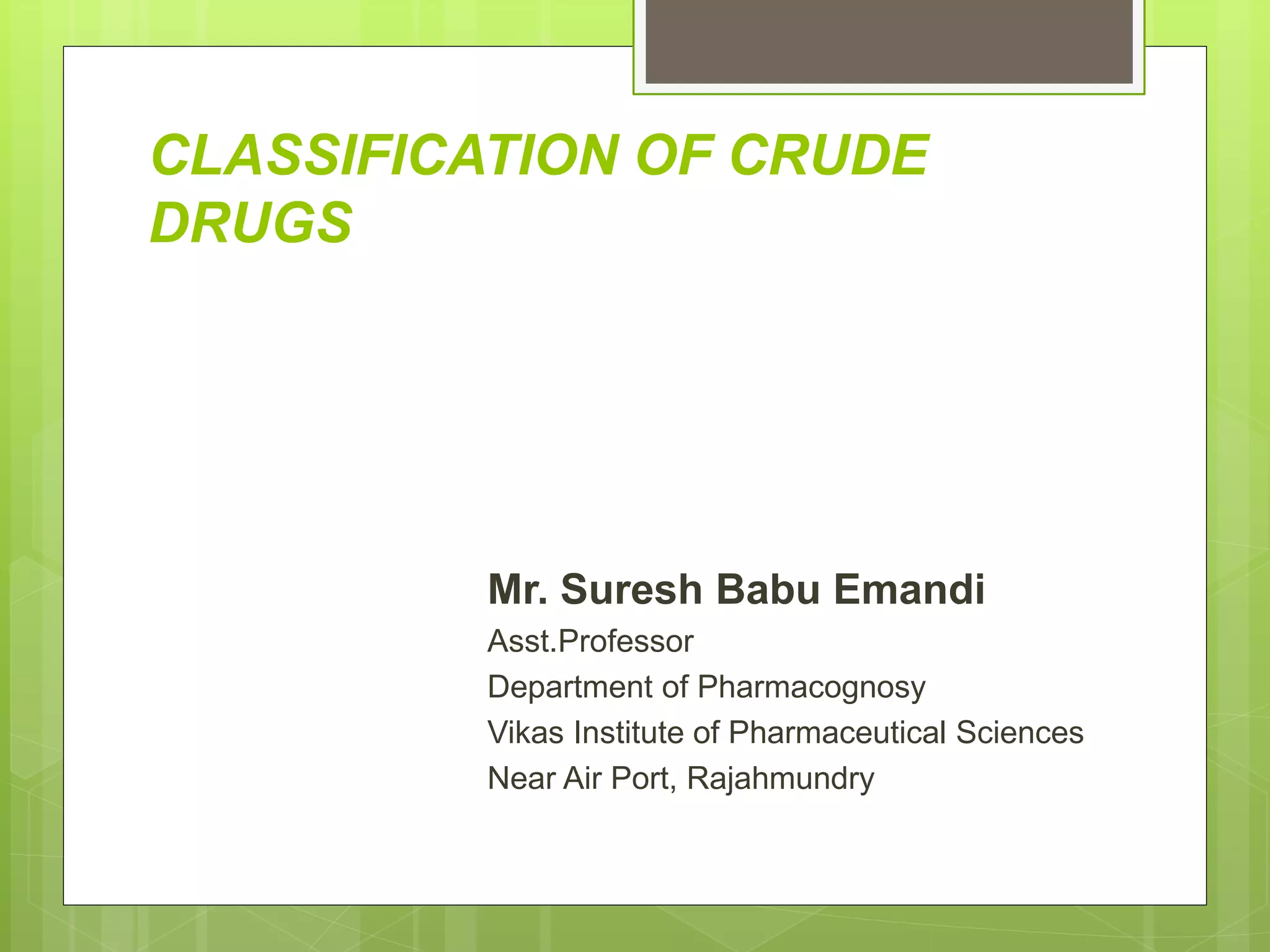 CLASSIFICATION OF CRUDE DRUGS

Mr. Suresh Babu Emandi

Asst.Professor

Department of Pharmacognosy

Vikas Institute of Pharmaceutical Sciences

Near Air Port, Rajahmundry